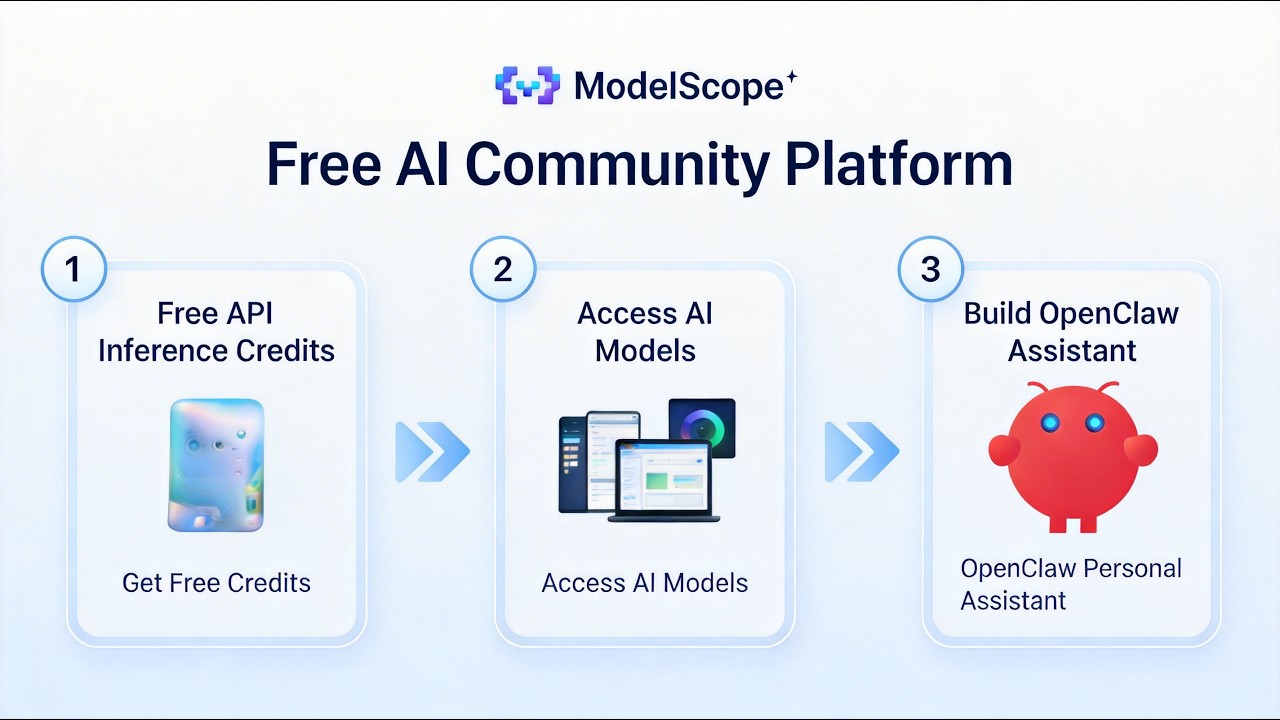 ModelScope

Free AI Community Platform

1

Free API Inference Credits

Get Free Credits

2

Access AI Models

Access AI Models

3

Build OpenClaw Assistant

OpenClaw Personal Assistant